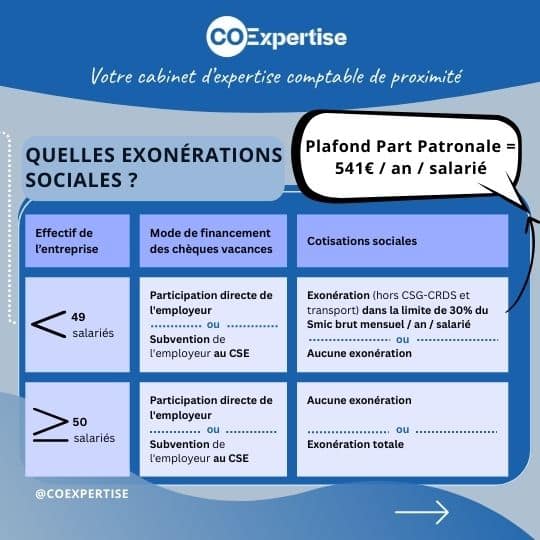 COExpertise

Votre cabinet d'expertise comptable de proximité

QUELLES EXONÉRATIONS SOCIALES ?

Plafond Part Patronale = 541€ / an / salarié

| Effectif de l'entreprise | Mode de financement des chèques vacances | Cotisations sociales |
|---|---|---|
| $<$ 49 salariés | Participation directe de l'employeur ou Subvention de l'employeur au CSE | Exonération (hors CSG-CRDS et transport) dans la limite de 30% du Smic brut mensuel / an / salarié ou Aucune exonération |
| $\geq$ 50 salariés | Participation directe de l'employeur ou Subvention de l'employeur au CSE | Aucune exonération ou Exonération totale |

@COEXPERTISE